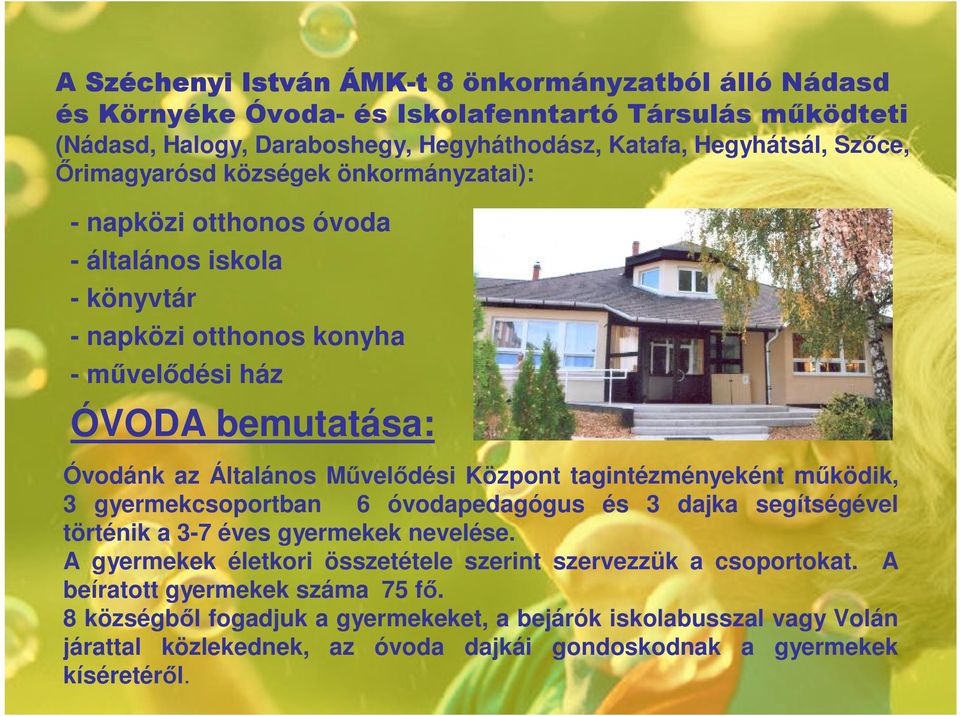 A Széchenyi István ÁMK-t 8 önkormányzatból álló Nádasd és Környéke Óvoda- és Iskolafenntartó Társulás működteti (Nádasd, Halogy, Daraboshegy, Hegyháthodász, Katafa, Hegyhátsál, Szőce, Őrimagyarósd községek önkormányzatai):

- napközi otthonos óvoda
- általános iskola
- könyvtár
- napközi otthonos konyha
- művelődési ház

ÓVODA bemutatása:

Óvodánk az Általános Művelődési Központ tagintézményeként működik, 3 gyermekcsoportban 6 óvodapedagógus és 3 dajka segítségével történik a 3-7 éves gyermekek nevelése.
A gyermekek életkori összetétele szerint szervezzük a csoportokat. A beíratott gyermekek száma 75 fő.
8 községből fogadjuk a gyermekeket, a bejárók iskolabusszal vagy Volán járattal közlekednek, az óvoda dajkái gondoskodnak a gyermekek kíséretéről.